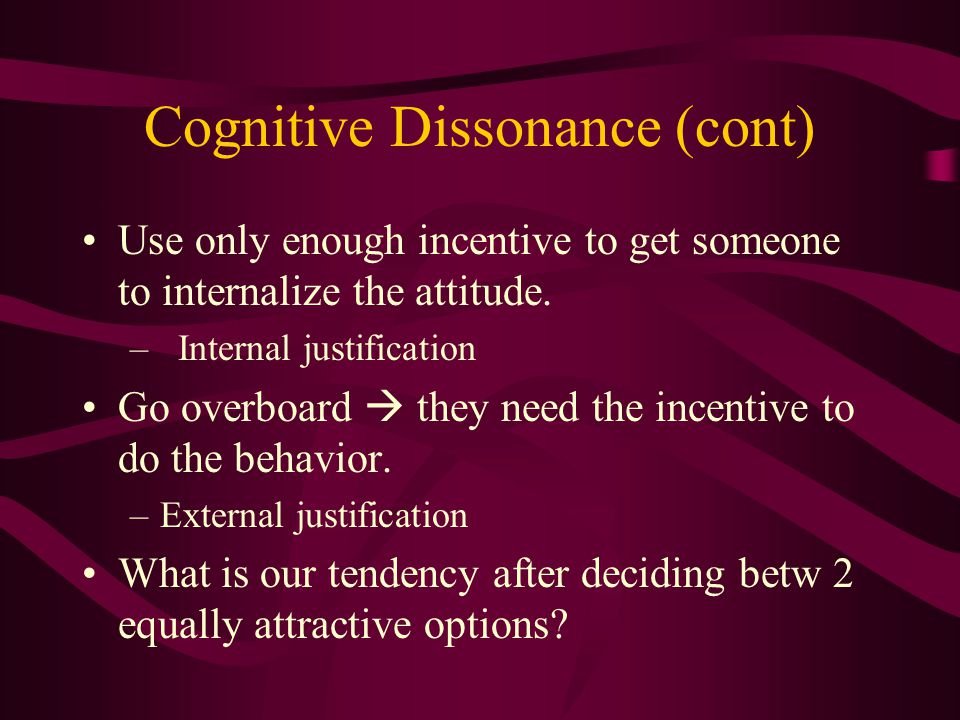 Cognitive Dissonance (cont)

• Use only enough incentive to get someone to internalize the attitude.
  – Internal justification
• Go overboard → they need the incentive to do the behavior.
  – External justification
• What is our tendency after deciding betw 2 equally attractive options?